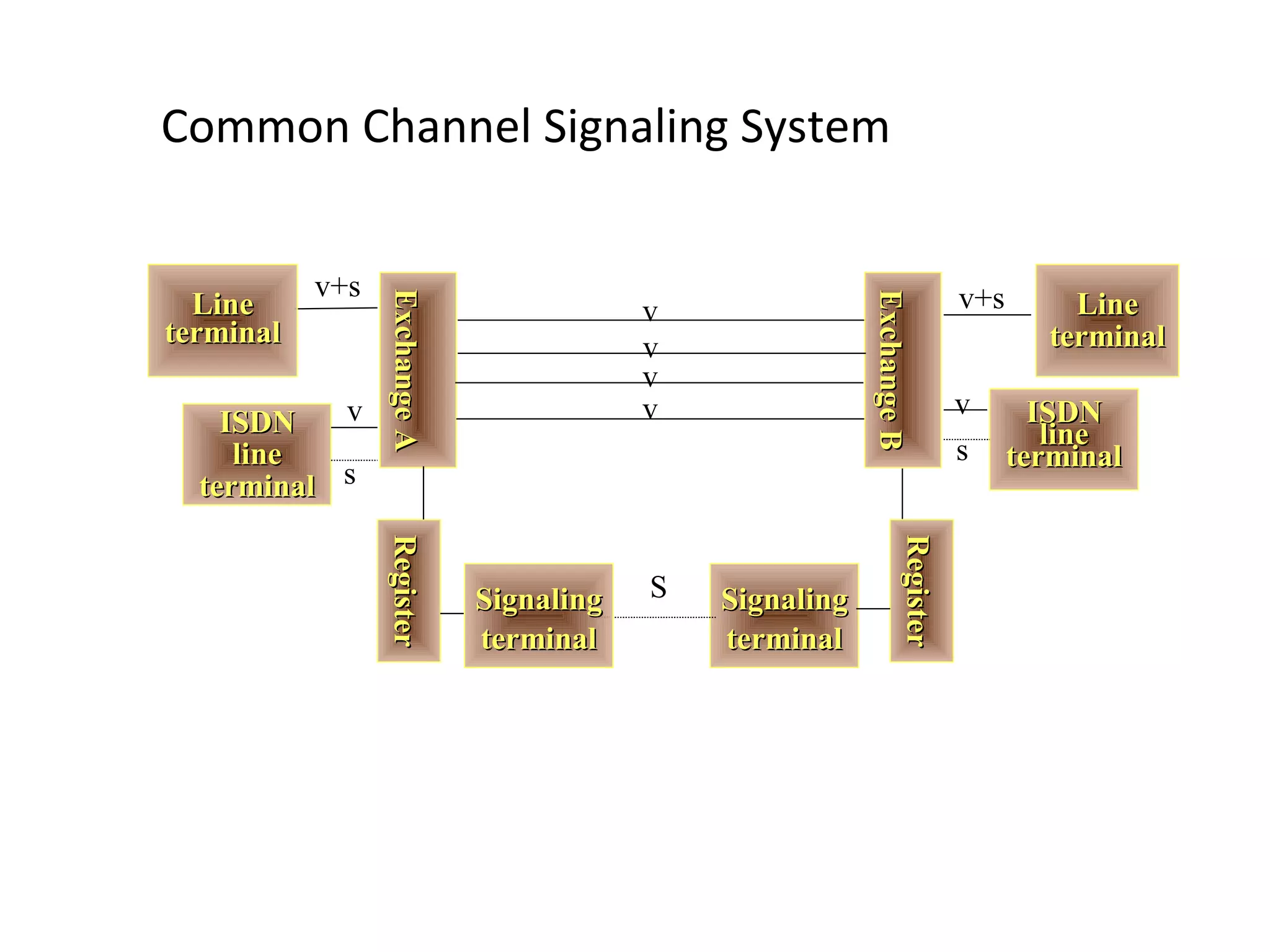 Common Channel Signaling System

Line terminal

v+s

Exchange A

v

v

v

v

Exchange B

v+s

Line terminal

ISDN line terminal

v

s

v

s

ISDN line terminal

Register

Signaling terminal

S

Signaling terminal

Register